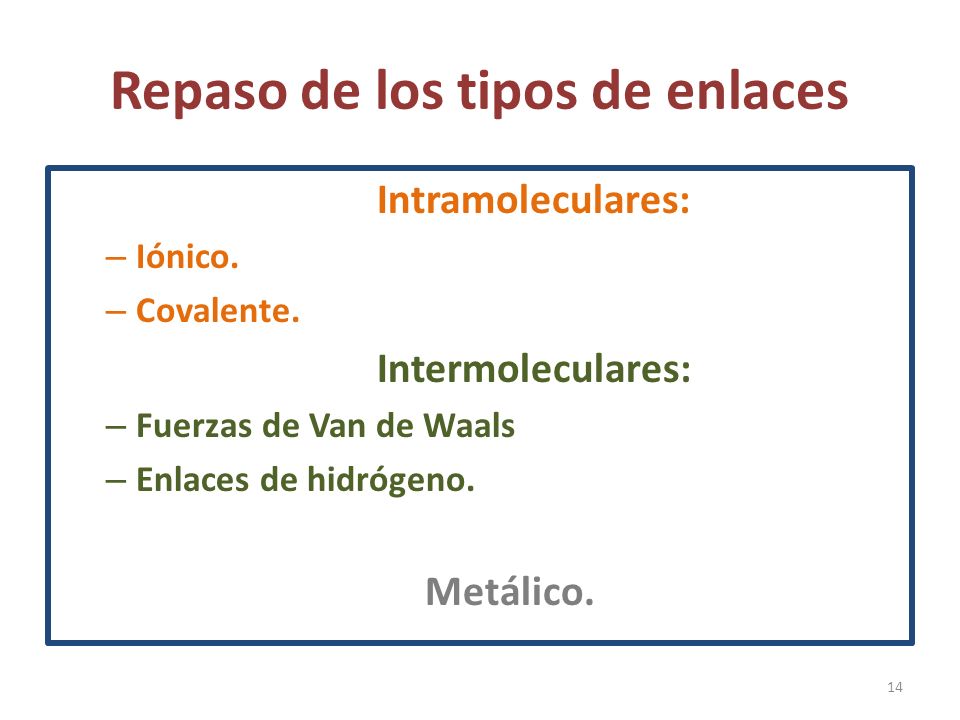 Repaso de los tipos de enlaces

Intramoleculares:

– Iónico.
– Covalente.

Intermoleculares:

– Fuerzas de Van de Waals
– Enlaces de hidrógeno.

Metálico.

14